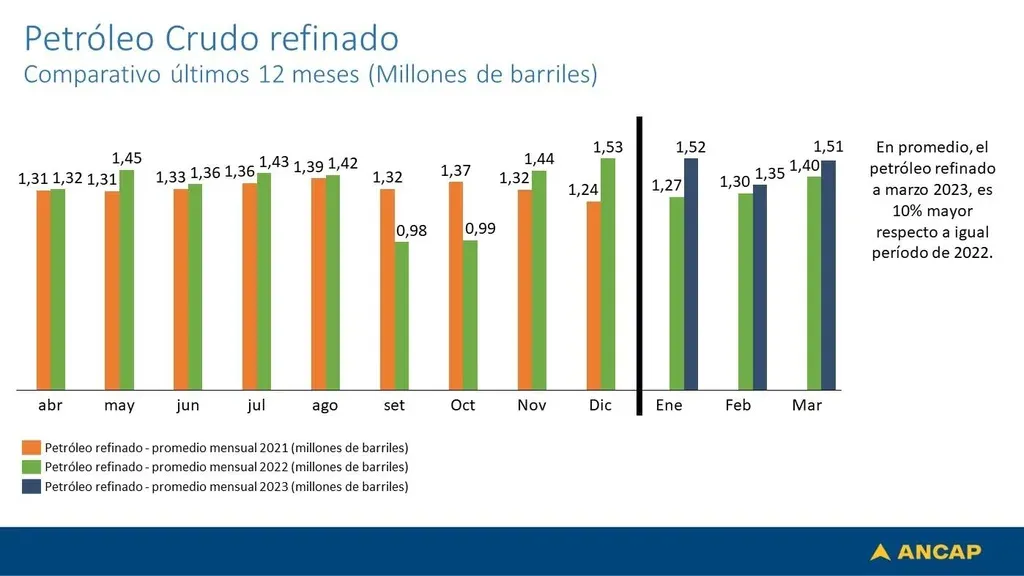 Petróleo Crudo refinado
Comparativo últimos 12 meses (Millones de barriles)

1,31 1,32 1,31 1,45 1,33 1,36 1,36 1,43 1,39 1,42 1,32 0,98 1,37 0,99 1,32 1,44 1,24 1,53 1,27 1,52 1,30 1,35 1,40 1,51

abr may jun jul ago set Oct Nov Dic Ene Feb Mar

En promedio, el petróleo refinado a marzo 2023, es 10% mayor respecto a igual período de 2022.

Petróleo refinado - promedio mensual 2021 (millones de barriles)
Petróleo refinado - promedio mensual 2022 (millones de barriles)
Petróleo refinado - promedio mensual 2023 (millones de barriles)

ANCAP